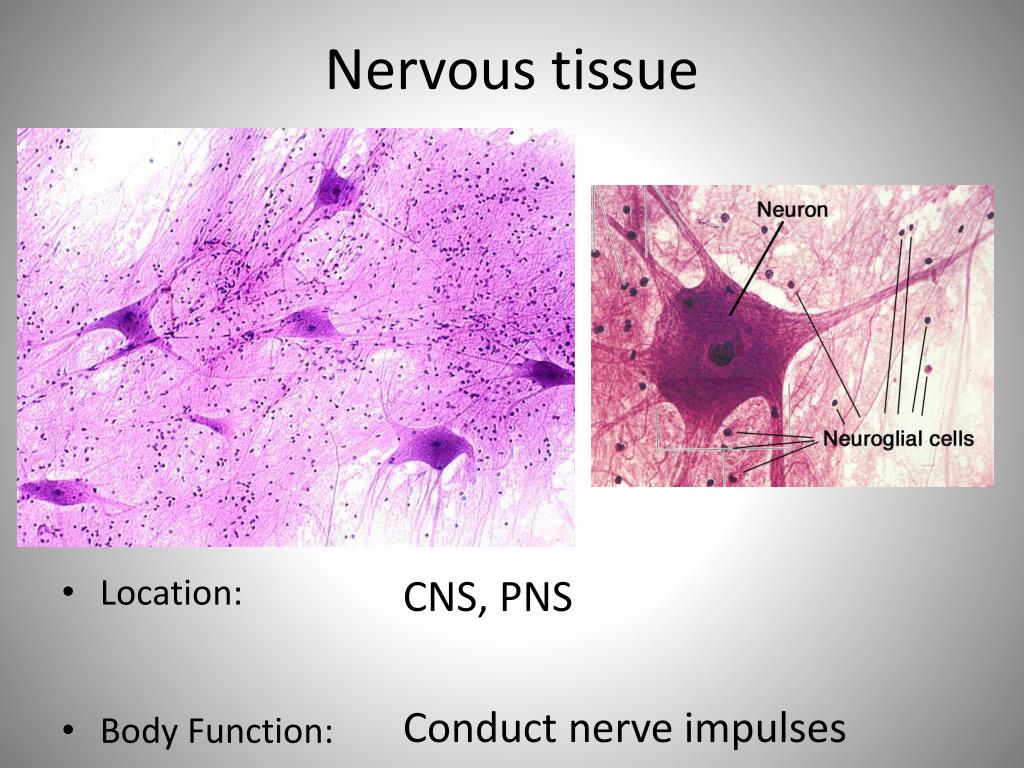 Nervous tissue

Neuron

Neuroglial cells

• Location: CNS, PNS

• Body Function: Conduct nerve impulses